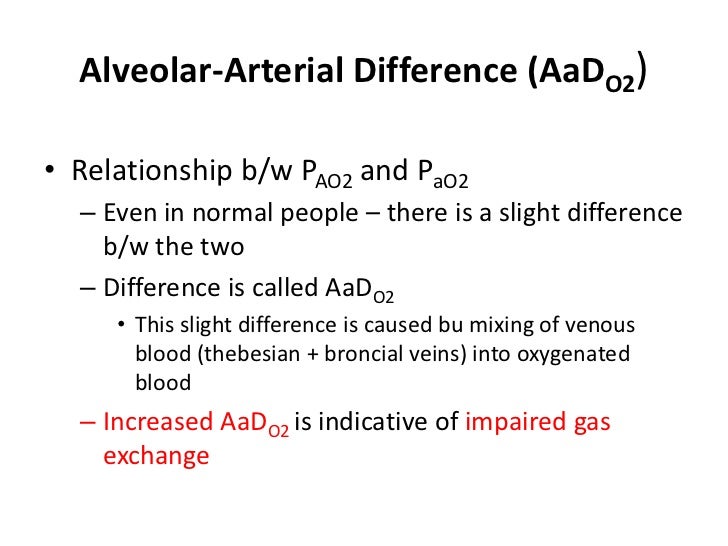 Alveolar-Arterial Difference ($AaD_{O2}$)

• Relationship b/w $P_{AO2}$ and $P_{aO2}$

– Even in normal people – there is a slight difference b/w the two

– Difference is called $AaD_{O2}$

• This slight difference is caused bu mixing of venous blood (thebesian + broncial veins) into oxygenated blood

– Increased $AaD_{O2}$ is indicative of impaired gas exchange